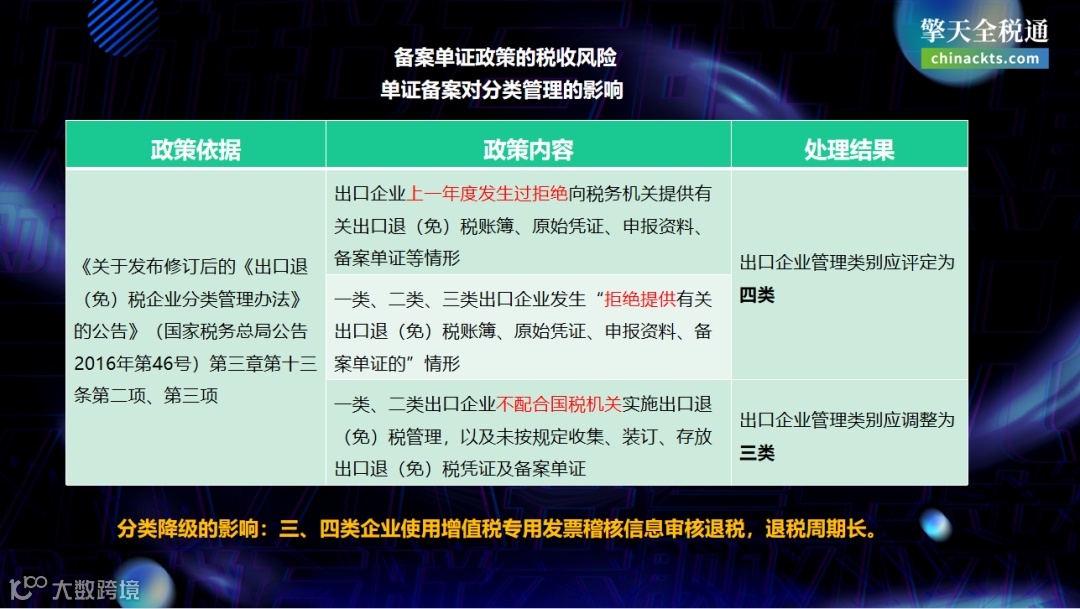 擎天全税通
chinackts.com

备案单证政策的税收风险
单证备案对分类管理的影响

| 政策依据 | 政策内容 | 处理结果 |
|---|---|---|
| 《关于发布修订后的《出口退（免）税企业分类管理办法》的公告》（国家税务总局公告2016年第46号）第三章第十三条第二项、第三项 | 出口企业上一年度发生过拒绝向税务机关提供有关出口退（免）税账簿、原始凭证、申报资料、备案单证等情形 | 出口企业管理类别应评定为四类 |
| | 一类、二类、三类出口企业发生“拒绝提供有关出口退（免）税账簿、原始凭证、申报资料、备案单证的”情形 | |
| | 一类、二类出口企业不配合国税机关实施出口退（免）税管理，以及未按规定收集、装订、存放出口退（免）税凭证及备案单证 | 出口企业管理类别应调整为三类 |

分类降级的影响：三、四类企业使用增值税专用发票稽核信息审核退税，退税周期长。

大数跨境